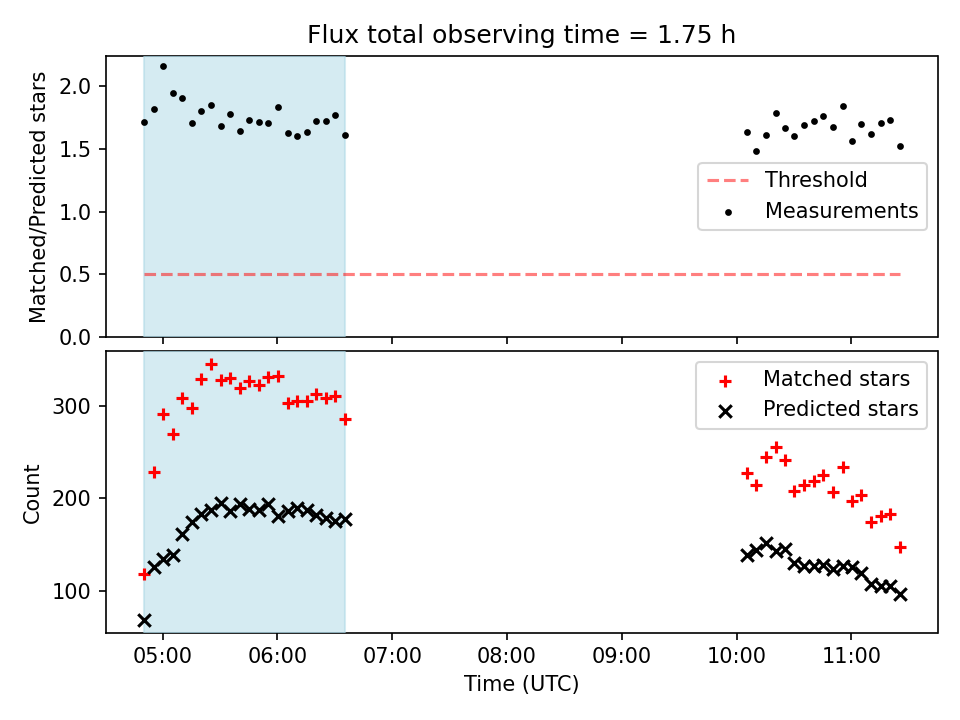 Flux total observing time = 1.75 h

Matched/Predicted stars

2.0
1.5
1.0
0.5
0.0

Threshold
Measurements

Count

300
200
100

Matched stars
Predicted stars

05:00
06:00
07:00
08:00
09:00
10:00
11:00

Time (UTC)